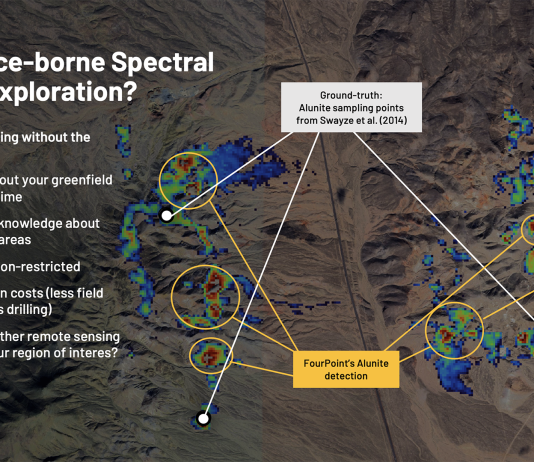 ce-borne Spectral
xploration?

ing without the

out your greenfield
ime

knowledge about
areas

on-restricted

n costs (less field
s drilling)

ther remote sensing
ur region of interes?

Ground-truth:
Alunite sampling points
from Swayze et al. (2014)

FourPoint's Alunite
detection